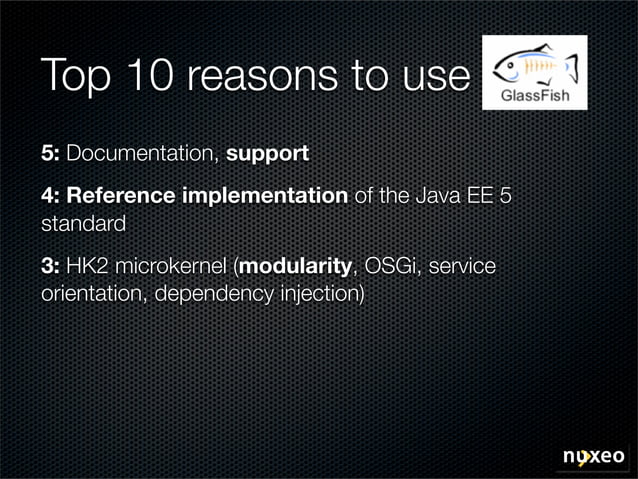 Top 10 reasons to use

GlassFish

5: Documentation, support

4: Reference implementation of the Java EE 5 standard

3: HK2 microkernel (modularity, OSGi, service orientation, dependency injection)

nuxeo